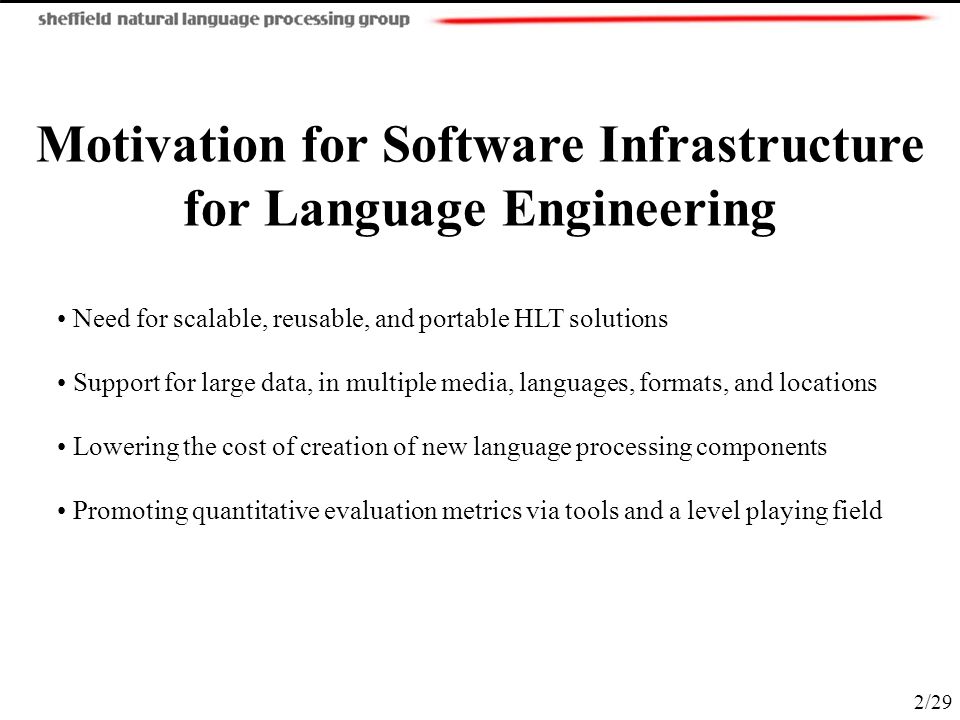 sheffield natural language processing group

Motivation for Software Infrastructure for Language Engineering

• Need for scalable, reusable, and portable HLT solutions

• Support for large data, in multiple media, languages, formats, and locations

• Lowering the cost of creation of new language processing components

• Promoting quantitative evaluation metrics via tools and a level playing field

2/29